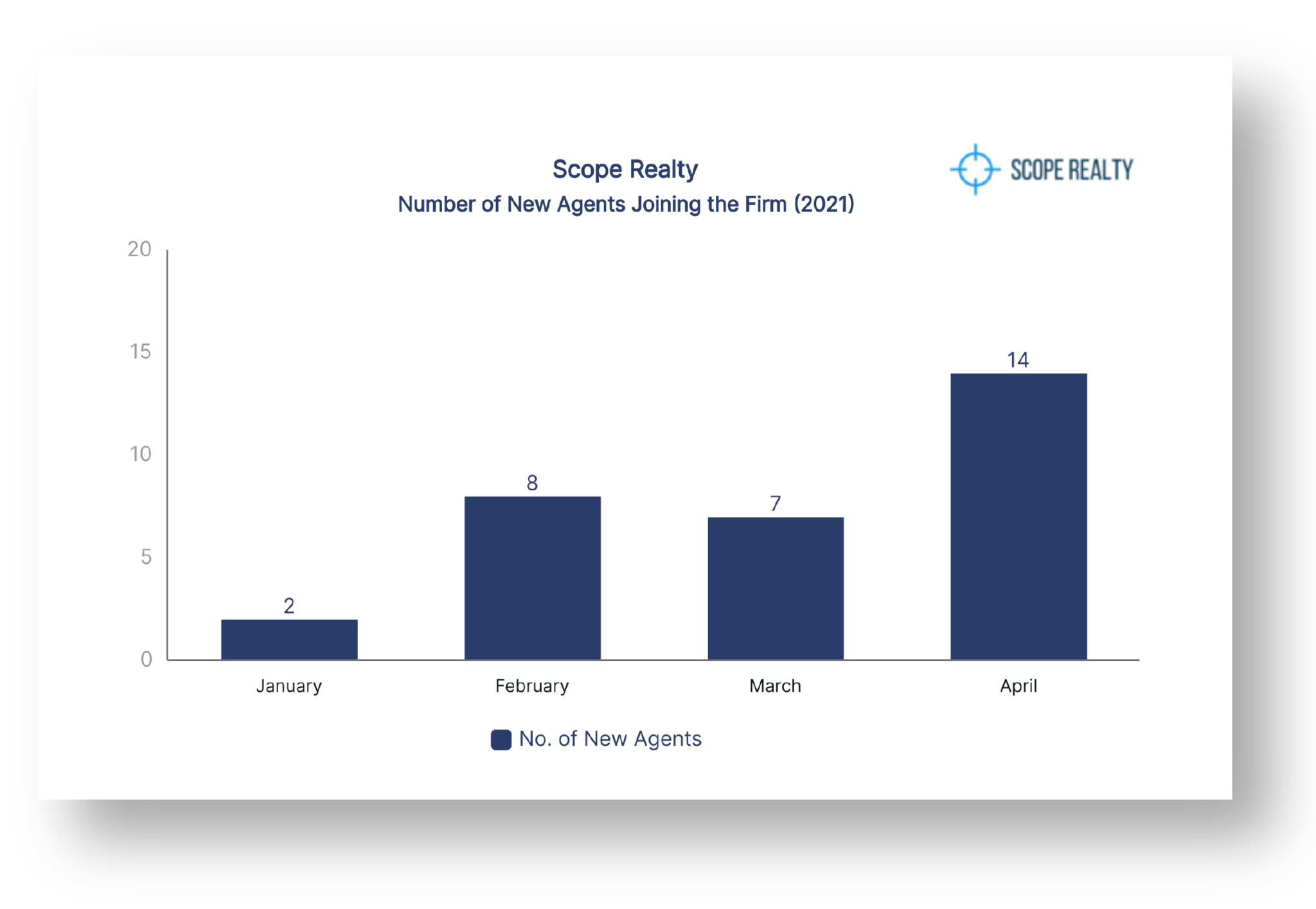 Scope Realty
Number of New Agents Joining the Firm (2021)

SCOPE REALTY

20
15
10
5
0

2
8
7
14

January
February
March
April

No. of New Agents